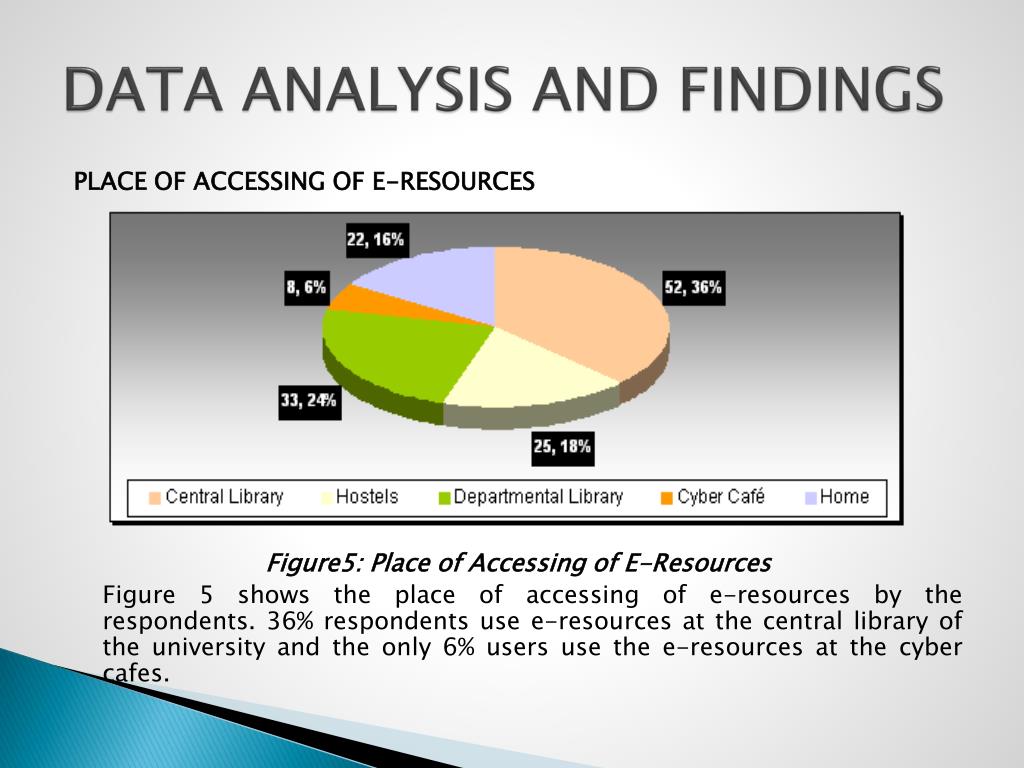 DATA ANALYSIS AND FINDINGS

PLACE OF ACCESSING OF E-RESOURCES

22, 16%

8, 6%

52, 36%

33, 24%

25, 18%

Central Library Hostels Departmental Library Cyber Café Home

Figure5: Place of Accessing of E-Resources

Figure 5 shows the place of accessing of e-resources by the respondents. 36% respondents use e-resources at the central library of the university and the only 6% users use the e-resources at the cyber cafes.